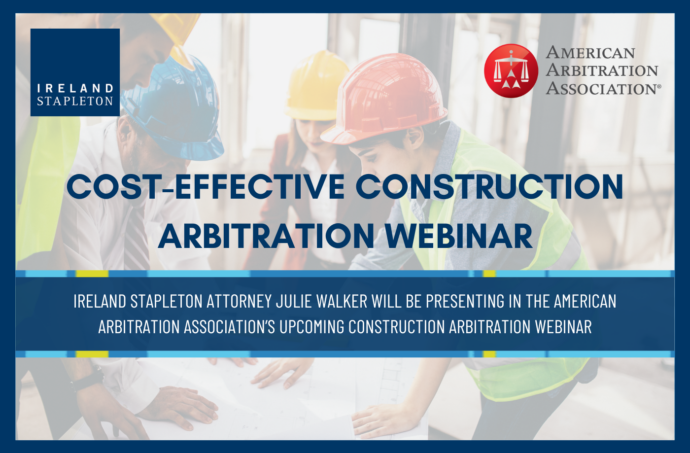 IRELAND STAPLETON

AMERICAN ARBITRATION ASSOCIATION®

COST-EFFECTIVE CONSTRUCTION ARBITRATION WEBINAR

IRELAND STAPLETON ATTORNEY JULIE WALKER WILL BE PRESENTING IN THE AMERICAN ARBITRATION ASSOCIATION'S UPCOMING CONSTRUCTION ARBITRATION WEBINAR